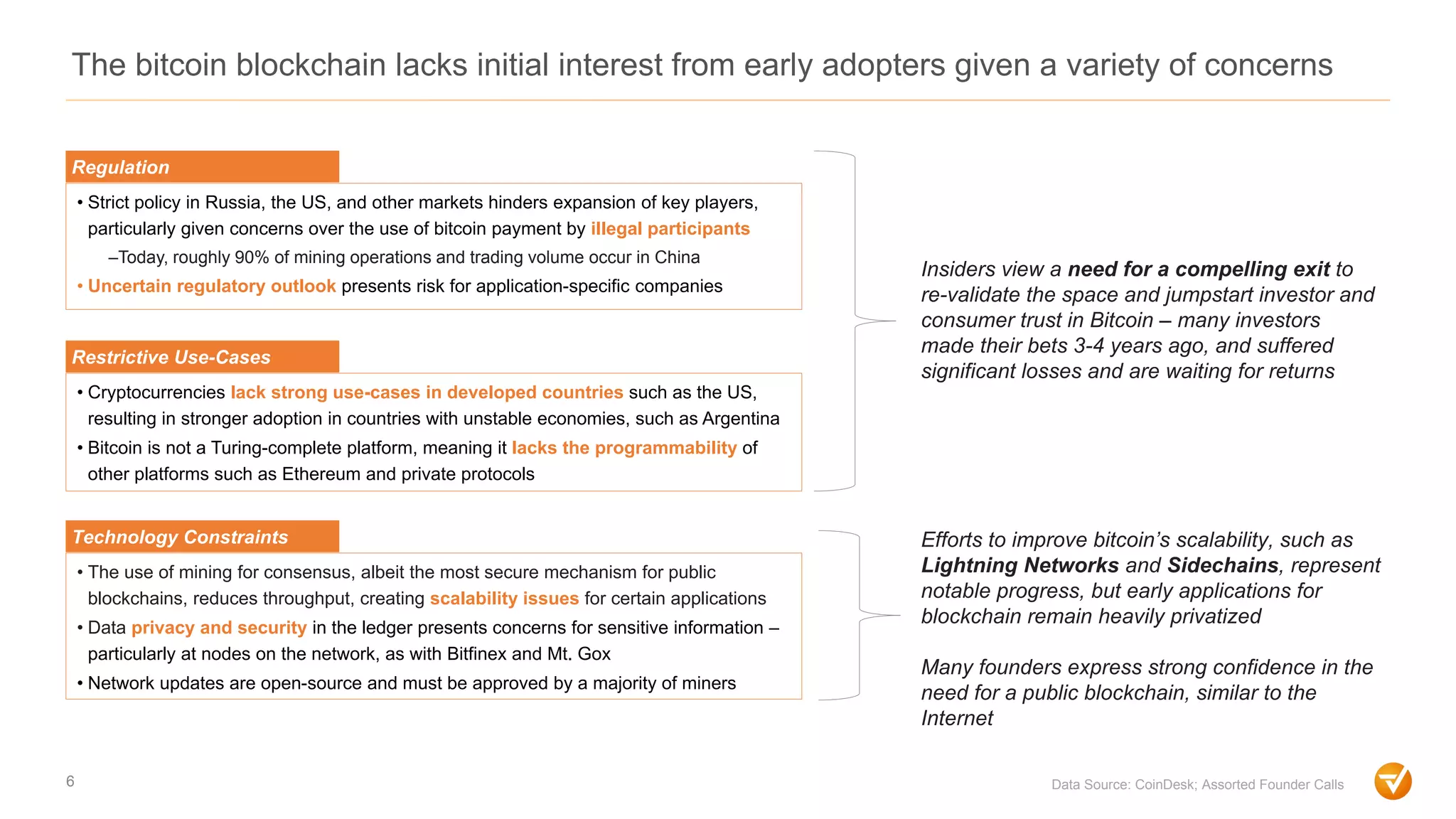 The bitcoin blockchain lacks initial interest from early adopters given a variety of concerns

Regulation

• Strict policy in Russia, the US, and other markets hinders expansion of key players, particularly given concerns over the use of bitcoin payment by illegal participants

–Today, roughly 90% of mining operations and trading volume occur in China

• Uncertain regulatory outlook presents risk for application-specific companies

Restrictive Use-Cases

• Cryptocurrencies lack strong use-cases in developed countries such as the US, resulting in stronger adoption in countries with unstable economies, such as Argentina

• Bitcoin is not a Turing-complete platform, meaning it lacks the programmability of other platforms such as Ethereum and private protocols

Technology Constraints

• The use of mining for consensus, albeit the most secure mechanism for public blockchains, reduces throughput, creating scalability issues for certain applications

• Data privacy and security in the ledger presents concerns for sensitive information – particularly at nodes on the network, as with Bitfinex and Mt. Gox

• Network updates are open-source and must be approved by a majority of miners

Insiders view a need for a compelling exit to re-validate the space and jumpstart investor and consumer trust in Bitcoin – many investors made their bets 3-4 years ago, and suffered significant losses and are waiting for returns

Efforts to improve bitcoin's scalability, such as Lightning Networks and Sidechains, represent notable progress, but early applications for blockchain remain heavily privatized

Many founders express strong confidence in the need for a public blockchain, similar to the Internet

6

Data Source: CoinDesk; Assorted Founder Calls